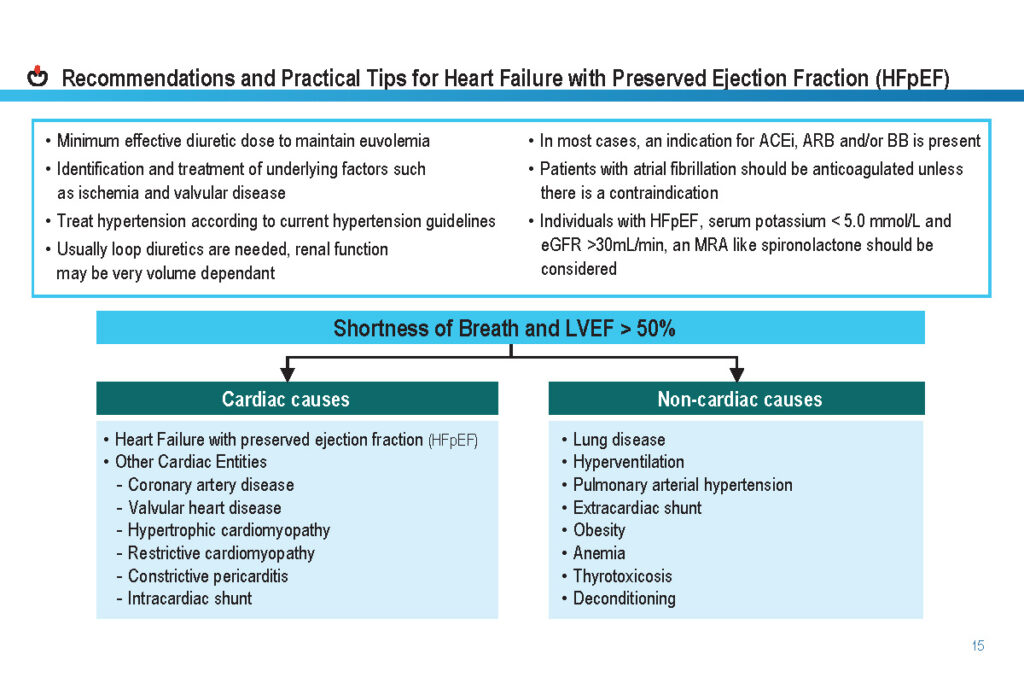 Recommendations and Practical Tips for Heart Failure with Preserved Ejection Fraction (HFpEF)

• Minimum effective diuretic dose to maintain euvolemia
• Identification and treatment of underlying factors such as ischemia and valvular disease
• Treat hypertension according to current hypertension guidelines
• Usually loop diuretics are needed, renal function may be very volume dependant

• In most cases, an indication for ACEi, ARB and/or BB is present
• Patients with atrial fibrillation should be anticoagulated unless there is a contraindication
• Individuals with HFpEF, serum potassium < 5.0 mmol/L and eGFR >30mL/min, an MRA like spironolactone should be considered

Shortness of Breath and LVEF > 50%

Cardiac causes

• Heart Failure with preserved ejection fraction (HFpEF)
• Other Cardiac Entities
- Coronary artery disease
- Valvular heart disease
- Hypertrophic cardiomyopathy
- Restrictive cardiomyopathy
- Constrictive pericarditis
- Intracardiac shunt

Non-cardiac causes

• Lung disease
• Hyperventilation
• Pulmonary arterial hypertension
• Extracardiac shunt
• Obesity
• Anemia
• Thyrotoxicosis
• Deconditioning

15